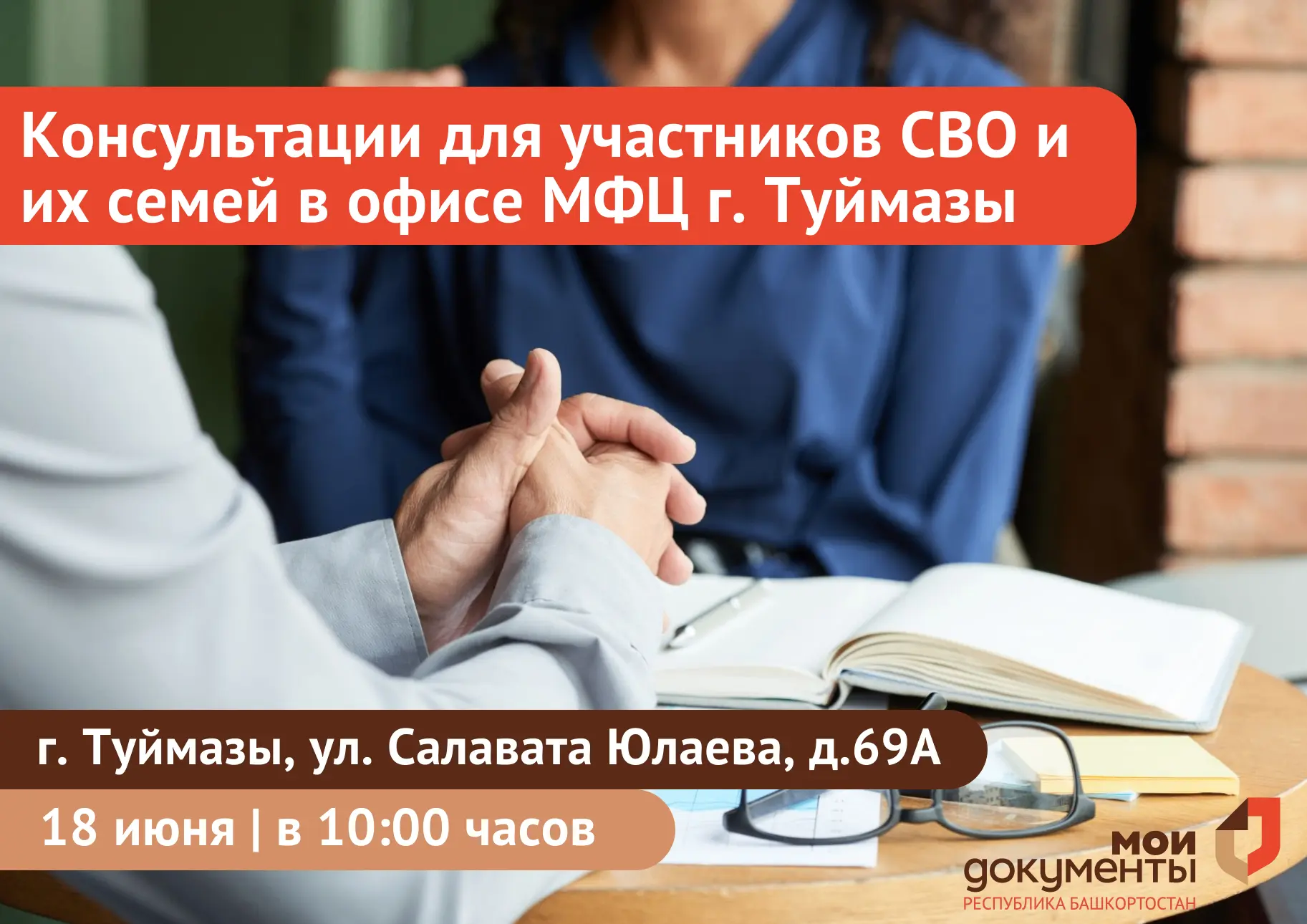 Консультации для участников СВО и их семей в офисе МФЦ г. Туймазы

г. Туймазы, ул. Салавата Юлаева, д.69А

18 июня | в 10:00 часов

мои документы
РЕСПУБЛИКА БАШКОРТОСТАН